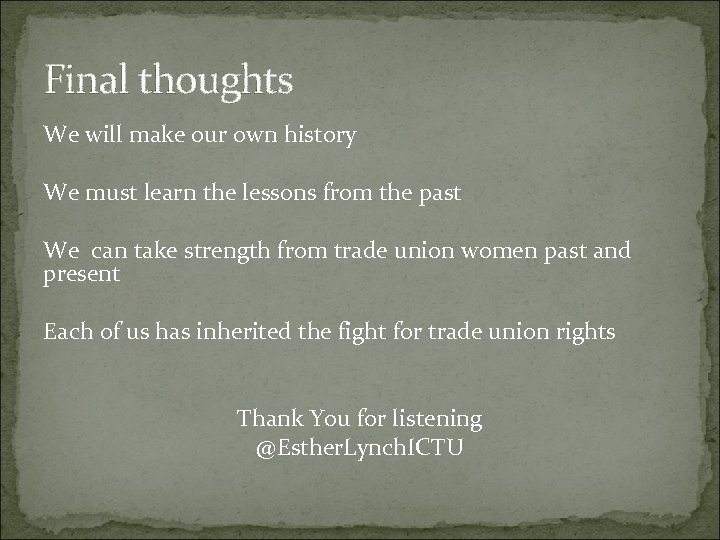 Final thoughts

We will make our own history

We must learn the lessons from the past

We  can take strength from trade union women past and present

Each of us has inherited the fight for trade union rights

Thank You for listening
@EstherLynchICTU